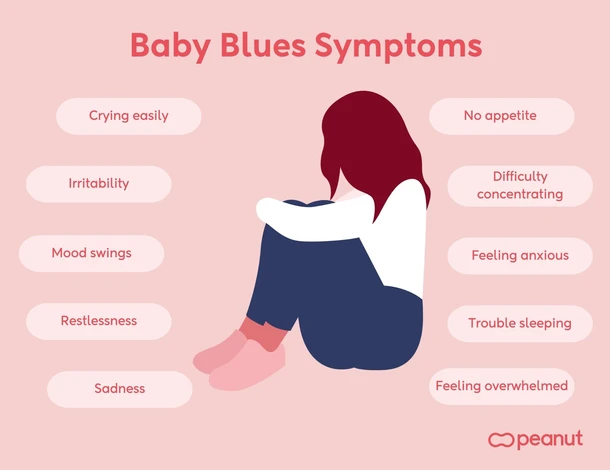 Baby Blues Symptoms

Crying easily

Irritability

Mood swings

Restlessness

Sadness

No appetite

Difficulty concentrating

Feeling anxious

Trouble sleeping

Feeling overwhelmed

peanut